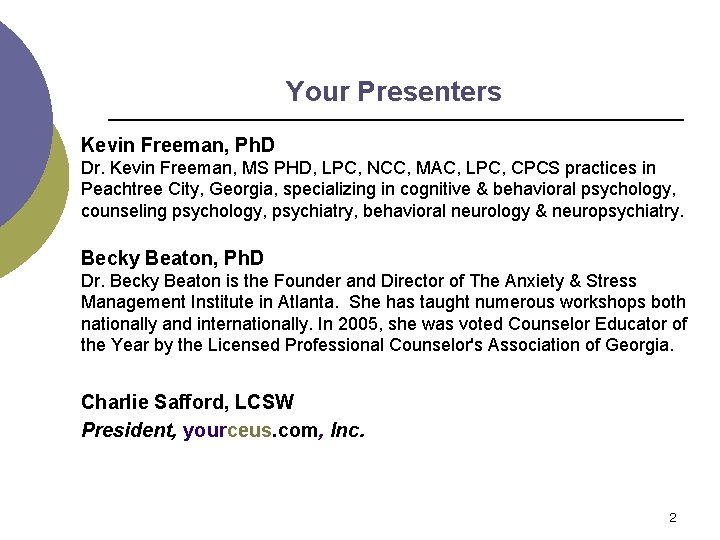 Your Presenters

Kevin Freeman, PhD
Dr. Kevin Freeman, MS PHD, LPC, NCC, MAC, LPC, CPCS practices in Peachtree City, Georgia, specializing in cognitive & behavioral psychology, counseling psychology, psychiatry, behavioral neurology & neuropsychiatry.

Becky Beaton, PhD
Dr. Becky Beaton is the Founder and Director of The Anxiety & Stress Management Institute in Atlanta. She has taught numerous workshops both nationally and internationally. In 2005, she was voted Counselor Educator of the Year by the Licensed Professional Counselor's Association of Georgia.

Charlie Safford, LCSW
President, yourceus.com, Inc.

2